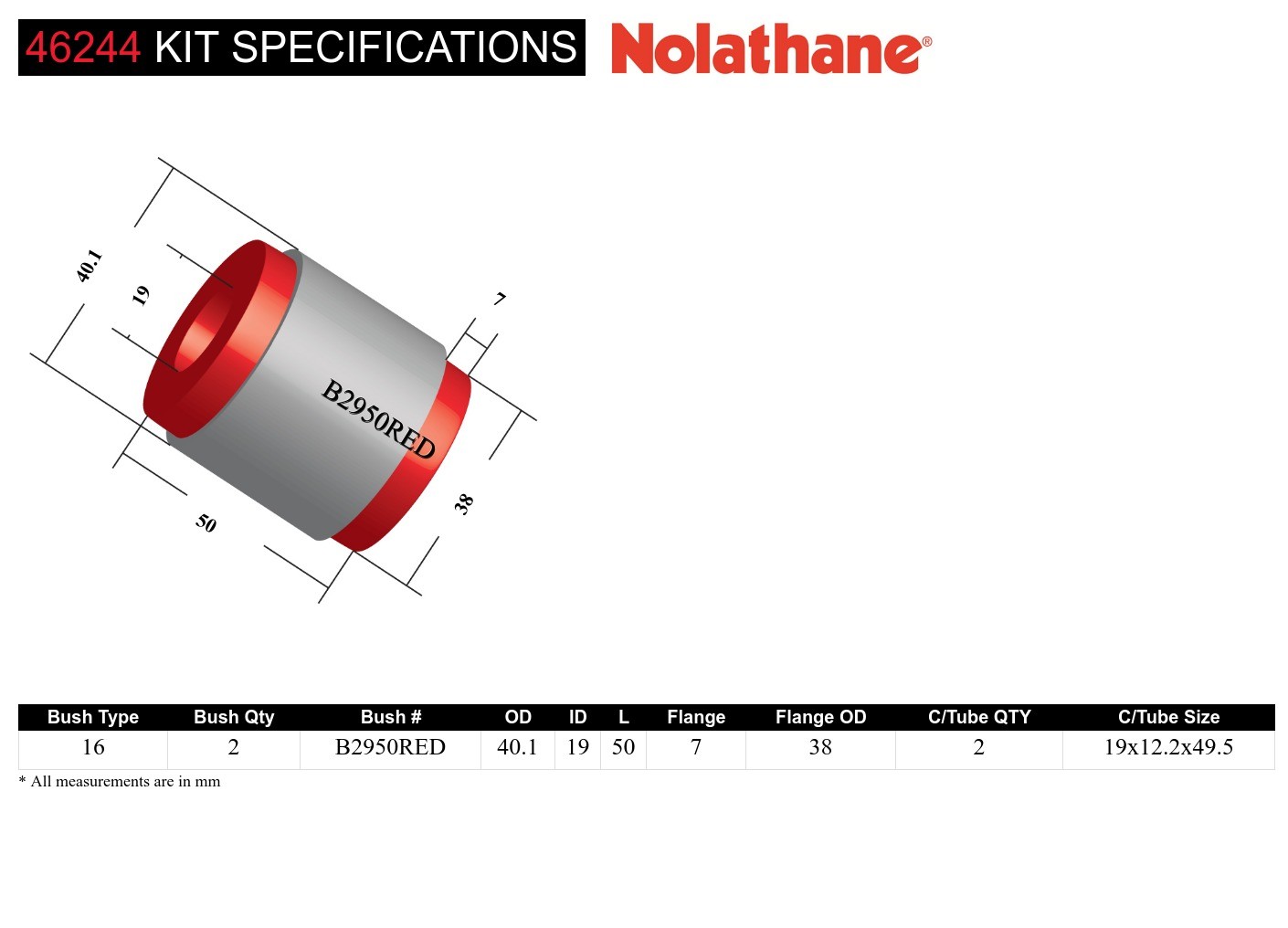 46244 KIT SPECIFICATIONS

Nolathane®

40.1
19
7
B2950RED
38
50

| Bush Type | Bush Qty | Bush # | OD | ID | L | Flange | Flange OD | C/Tube QTY | C/Tube Size |
|---|---|---|---|---|---|---|---|---|---|
| 16 | 2 | B2950RED | 40.1 | 19 | 50 | 7 | 38 | 2 | 19x12.2x49.5 |

* All measurements are in mm